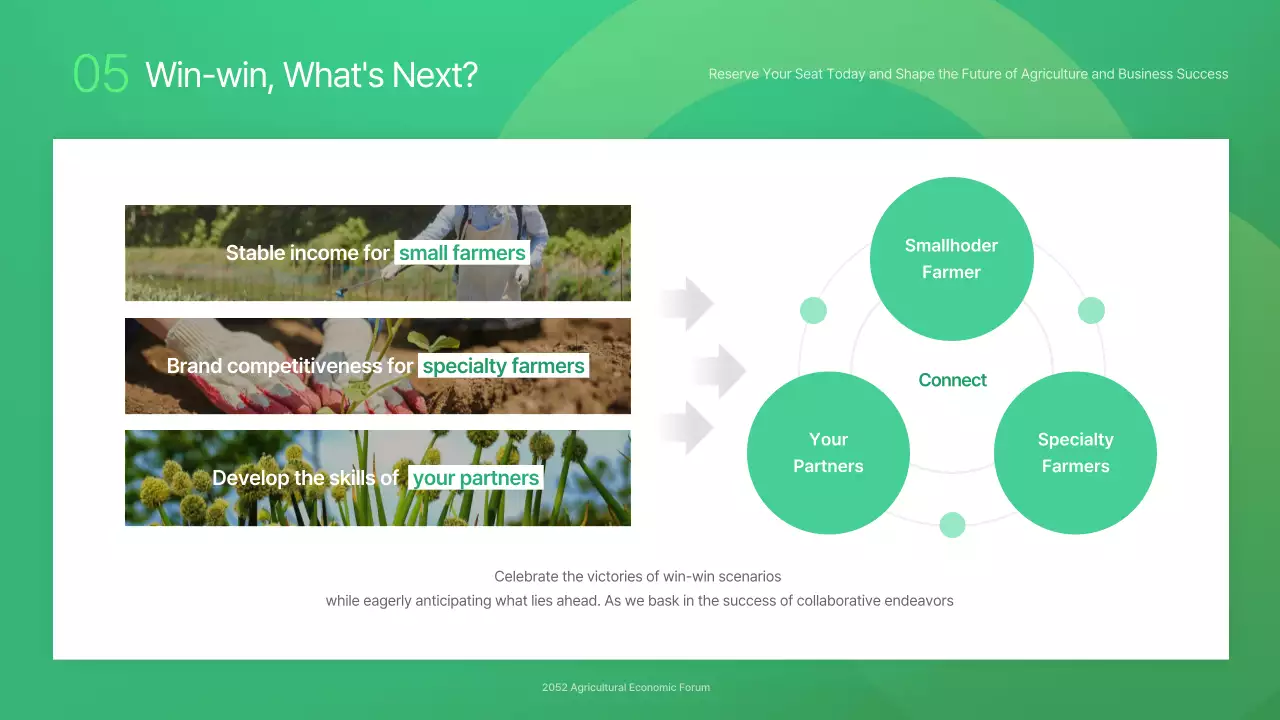 05 Win-win, What's Next?

Reserve Your Seat Today and Shape the Future of Agriculture and Business Success

Stable income for small farmers

Brand competitiveness for specialty farmers

Develop the skills of your partners

Smallhoder Farmer

Connect

Your Partners

Specialty Farmers

Celebrate the victories of win-win scenarios
while eagerly anticipating what lies ahead. As we bask in the success of collaborative endeavors

2052 Agricultural Economic Forum